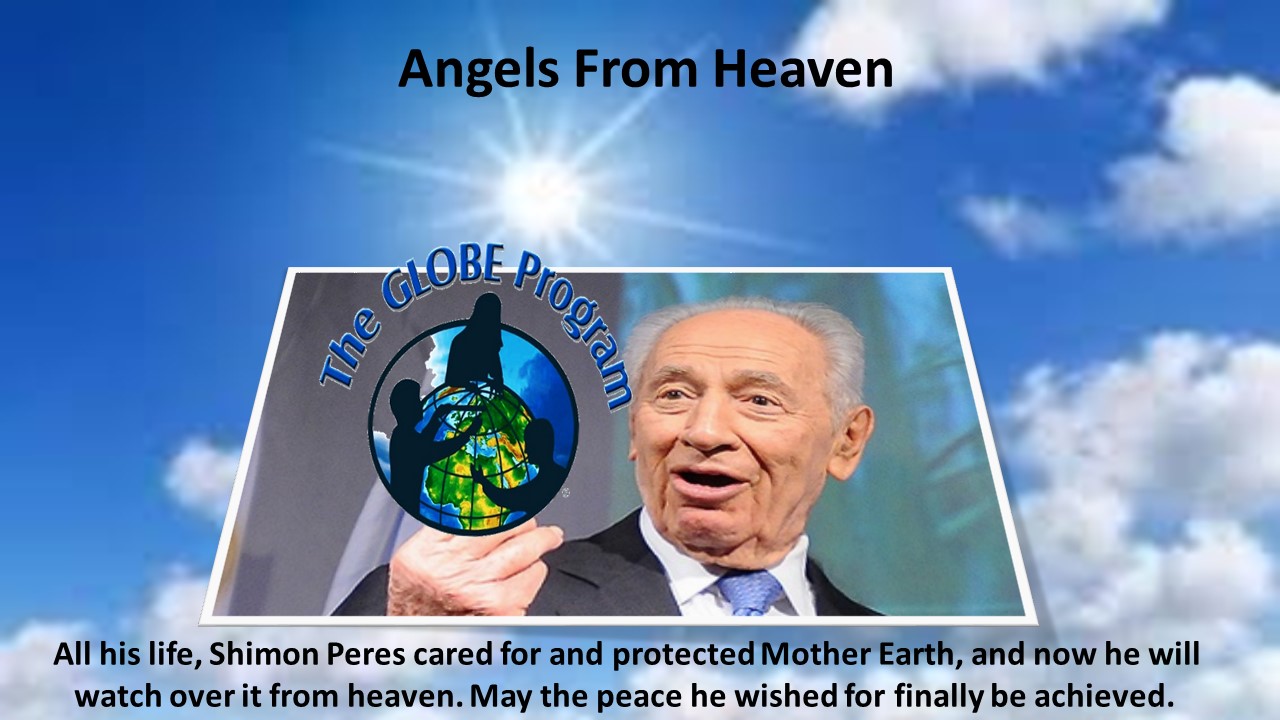 Angels From Heaven

The GLOBE Program

All his life, Shimon Peres cared for and protected Mother Earth, and now he will watch over it from heaven. May the peace he wished for finally be achieved.